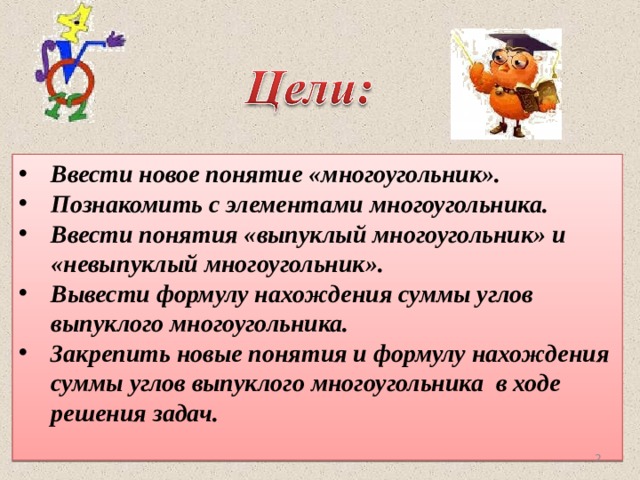 Цели:

• Ввести новое понятие «многоугольник».
• Познакомить с элементами многоугольника.
• Ввести понятия «выпуклый многоугольник» и «невыпуклый многоугольник».
• Вывести формулу нахождения суммы углов выпуклого многоугольника.
• Закрепить новые понятия и формулу нахождения суммы углов выпуклого многоугольника в ходе решения задач.

2